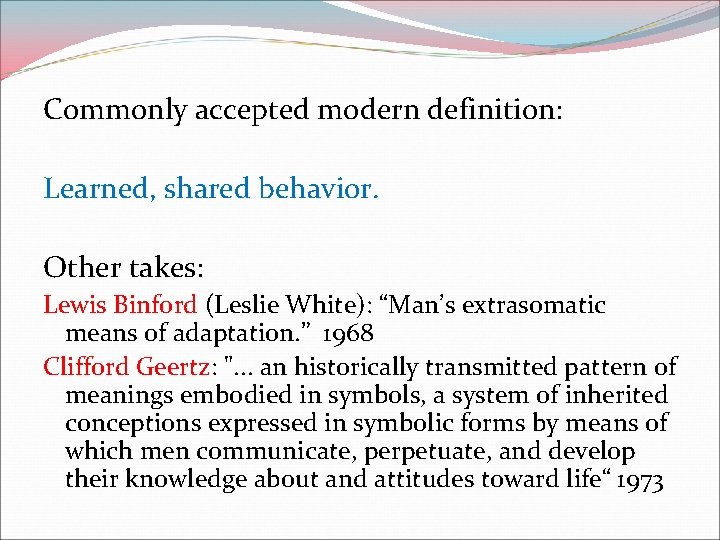 Commonly accepted modern definition:

Learned, shared behavior.

Other takes:

Lewis Binford (Leslie White): “Man’s extrasomatic means of adaptation.” 1968

Clifford Geertz: "… an historically transmitted pattern of meanings embodied in symbols, a system of inherited conceptions expressed in symbolic forms by means of which men communicate, perpetuate, and develop their knowledge about and attitudes toward life“ 1973